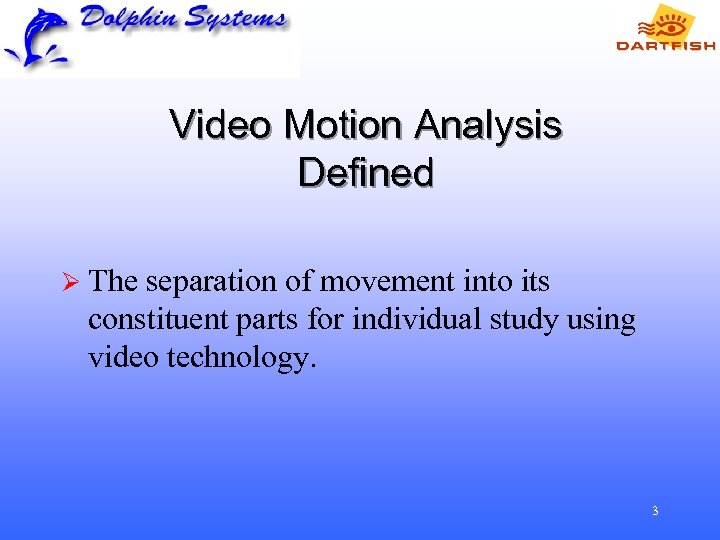 Dolphin Systems

DARTFISH

Video Motion Analysis Defined

➢ The separation of movement into its constituent parts for individual study using video technology.

3